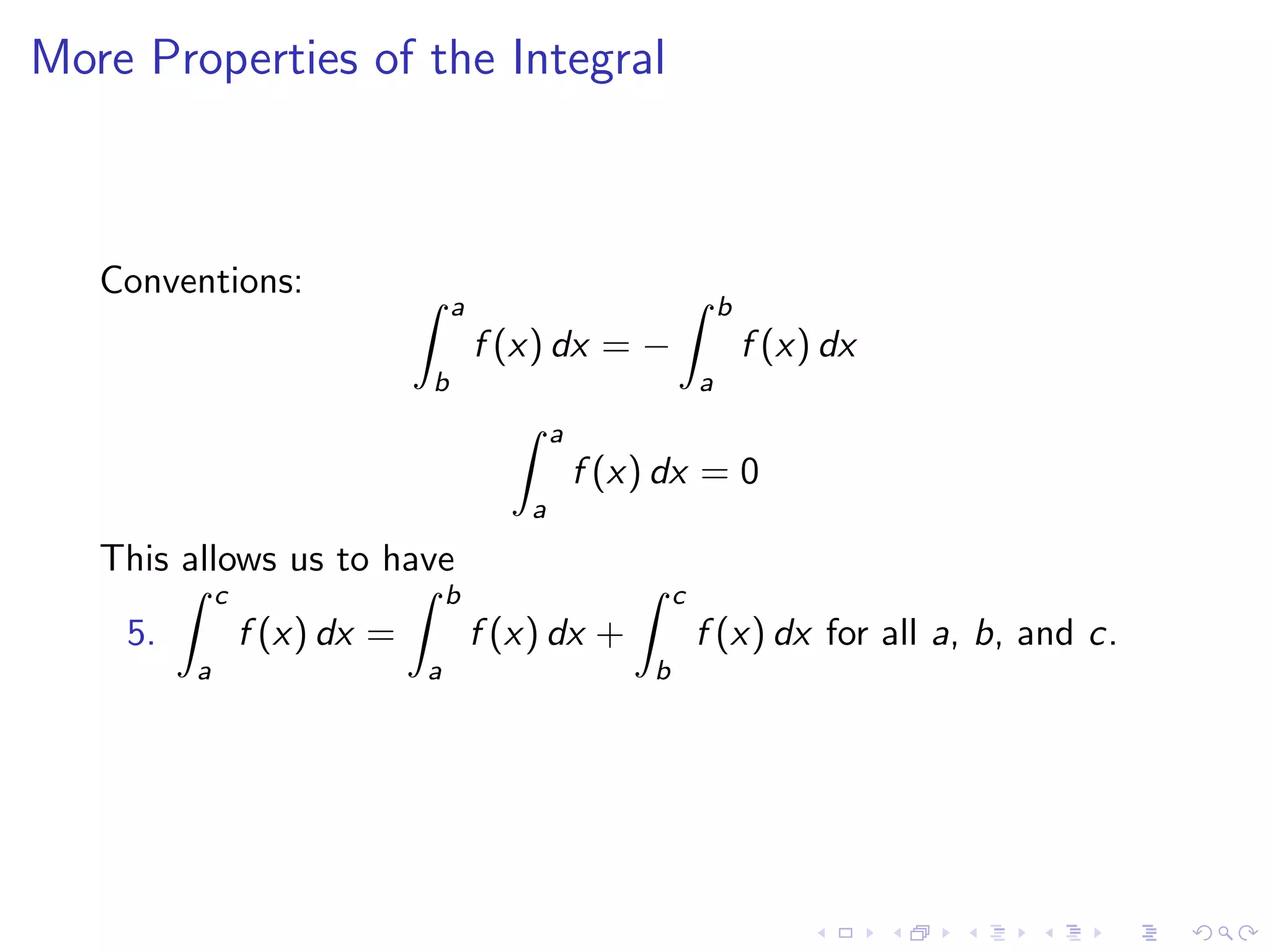 More Properties of the Integral

Conventions:

$$\int_b^a f(x)\,dx = -\int_a^b f(x)\,dx$$

$$\int_a^a f(x)\,dx = 0$$

This allows us to have

5. $\int_a^c f(x)\,dx = \int_a^b f(x)\,dx + \int_b^c f(x)\,dx$ for all $a$, $b$, and $c$.